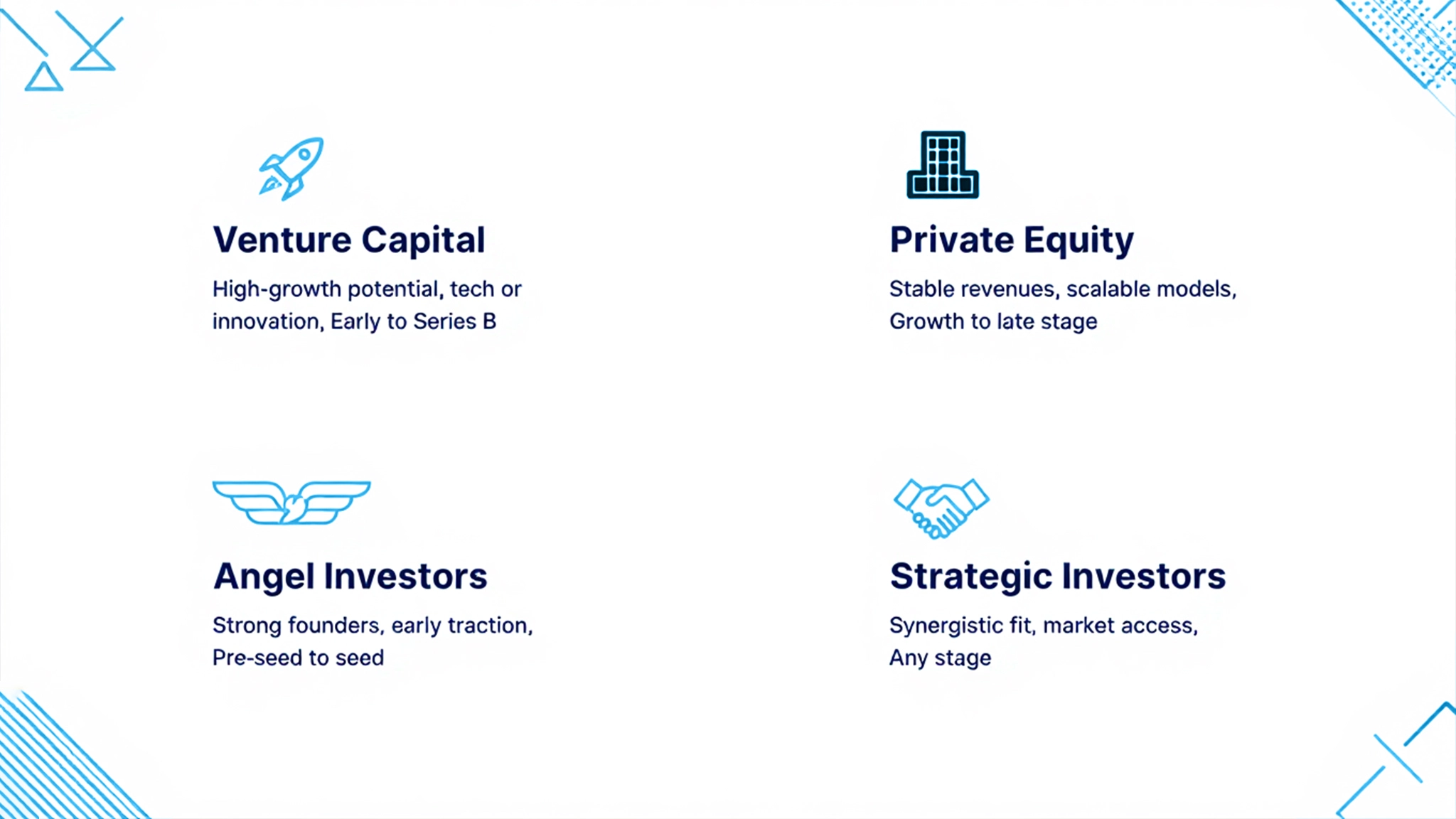 Venture Capital

High-growth potential, tech or innovation, Early to Series B

Private Equity

Stable revenues, scalable models, Growth to late stage

Angel Investors

Strong founders, early traction, Pre-seed to seed

Strategic Investors

Synergistic fit, market access, Any stage